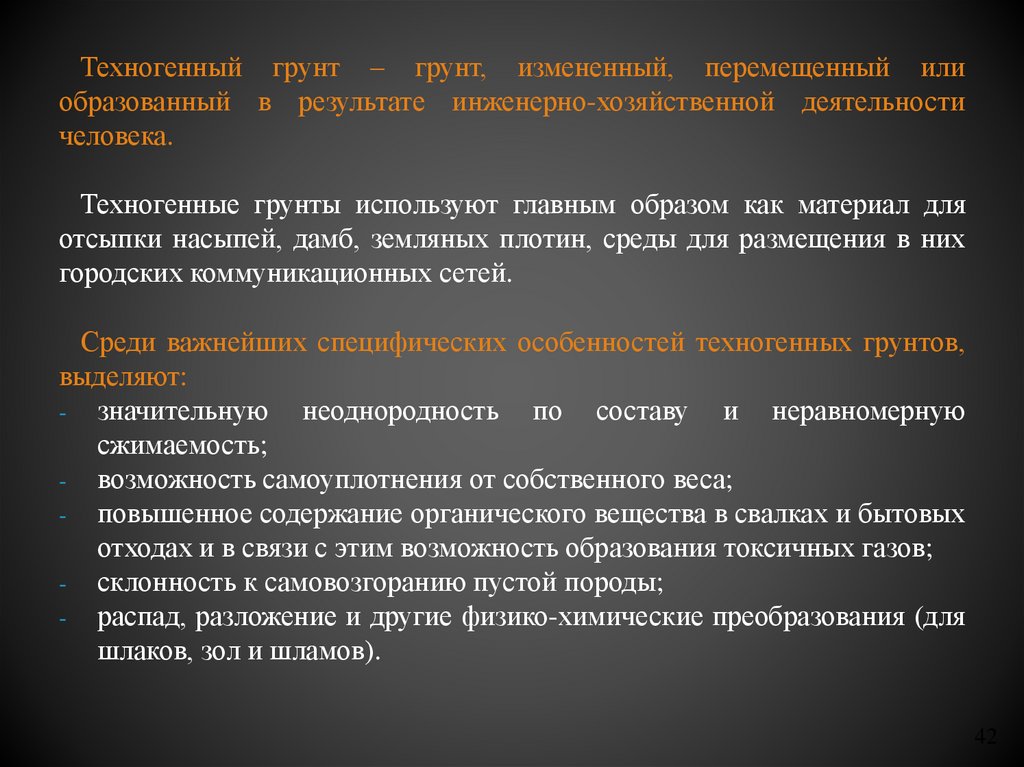 Техногенный грунт – грунт, измененный, перемещенный или образованный в результате инженерно-хозяйственной деятельности человека.

Техногенные грунты используют главным образом как материал для отсыпки насыпей, дамб, земляных плотин, среды для размещения в них городских коммуникационных сетей.

Среди важнейших специфических особенностей техногенных грунтов, выделяют:
- значительную неоднородность по составу и неравномерную сжимаемость;
- возможность самоуплотнения от собственного веса;
- повышенное содержание органического вещества в свалках и бытовых отходах и в связи с этим возможность образования токсичных газов;
- склонность к самовозгоранию пустой породы;
- распад, разложение и другие физико-химические преобразования (для шлаков, зол и шламов).

42